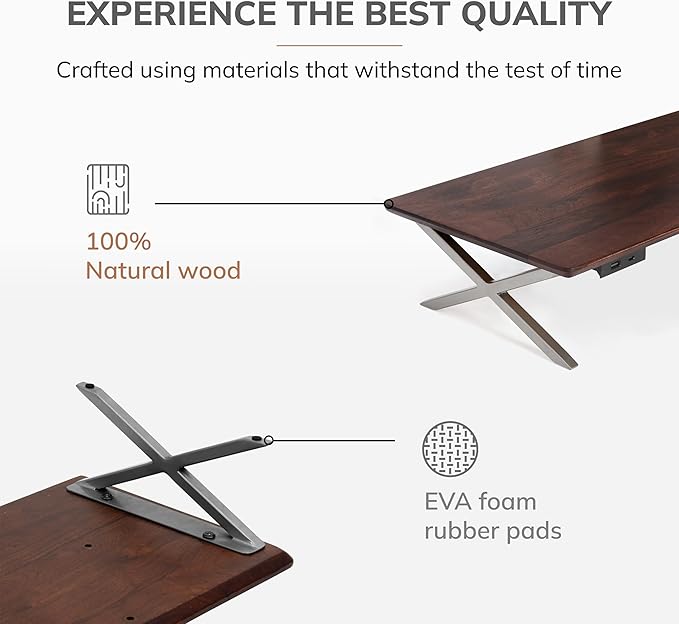 EXPERIENCE THE BEST QUALITY

Crafted using materials that withstand the test of time

100%
Natural wood

EVA foam
rubber pads